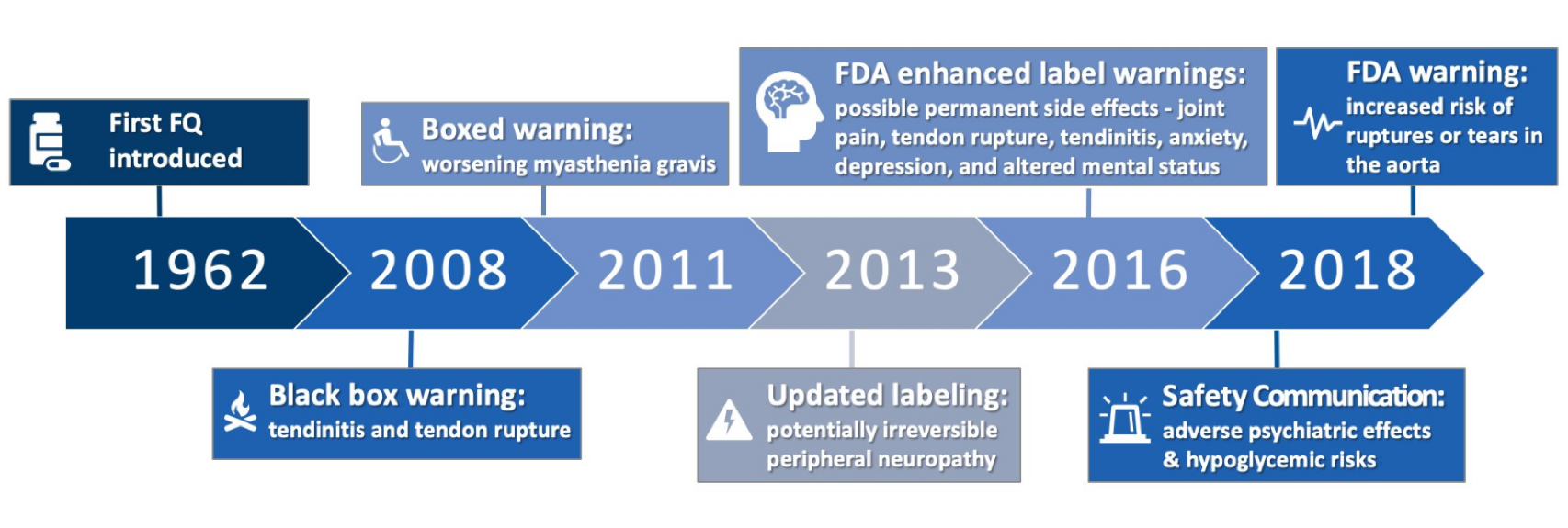 First FQ introduced

Boxed warning: worsening myasthenia gravis

FDA enhanced label warnings: possible permanent side effects - joint pain, tendon rupture, tendinitis, anxiety, depression, and altered mental status

FDA warning: increased risk of ruptures or tears in the aorta

1962

2008

2011

2013

2016

2018

Black box warning: tendinitis and tendon rupture

Updated labeling: potentially irreversible peripheral neuropathy

Safety Communication: adverse psychiatric effects & hypoglycemic risks